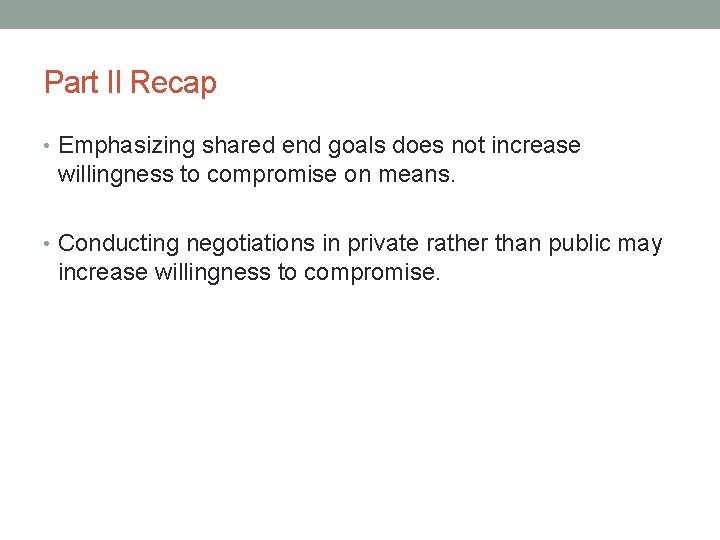 Part II Recap

• Emphasizing shared end goals does not increase willingness to compromise on means.

• Conducting negotiations in private rather than public may increase willingness to compromise.